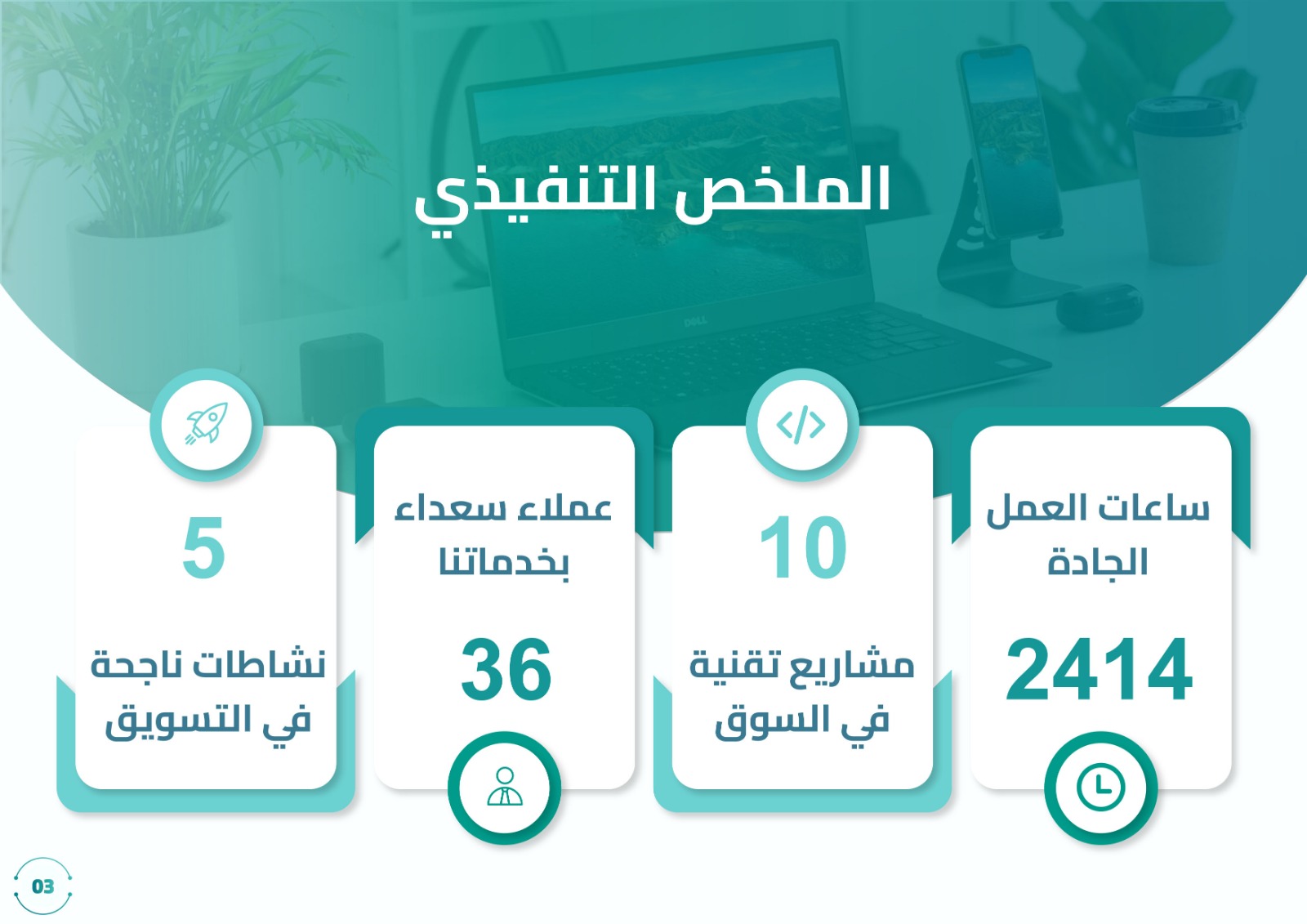 الملخص التنفيذي

ساعات العمل الجادة

2414

10

مشاريع تقنية في السوق

عملاء سعداء بخدماتنا

36

5

نشاطات ناجحة في التسويق

03